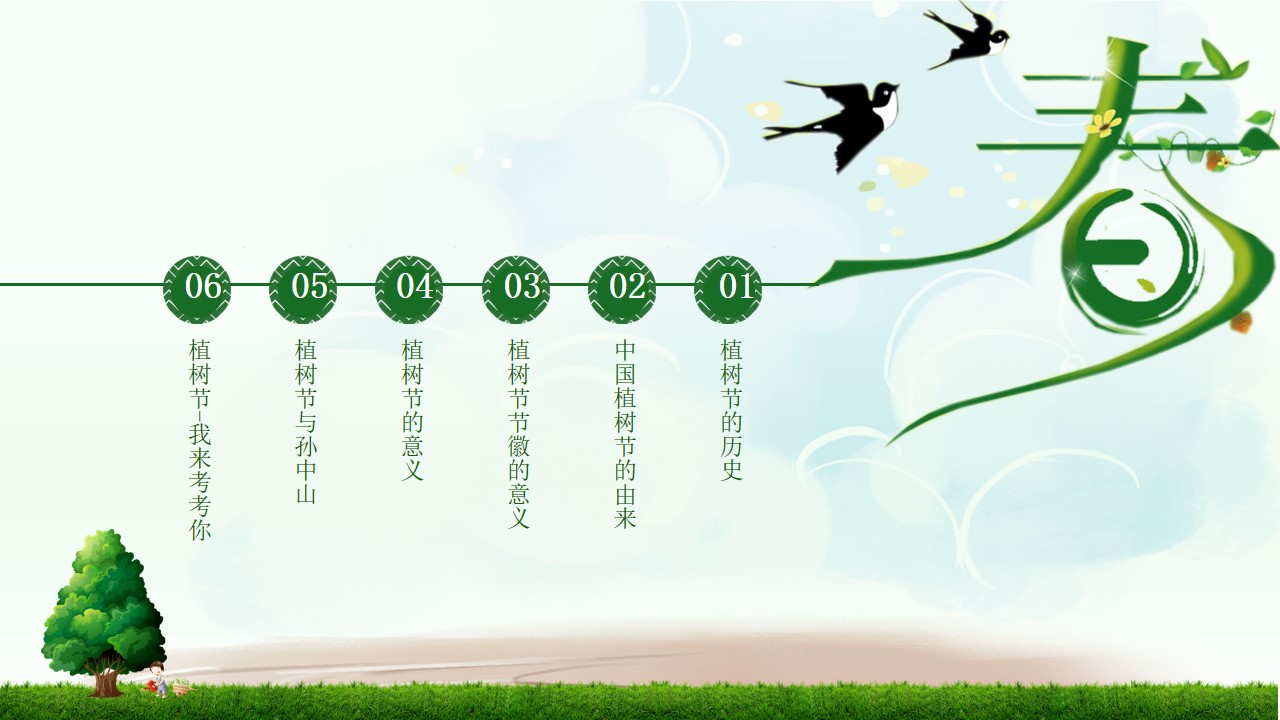 春

01
植树节的历史

02
中国植树节的由来

03
植树节节徽的意义

04
植树节的意义

05
植树节与孙中山

06
植树节-我来考考你